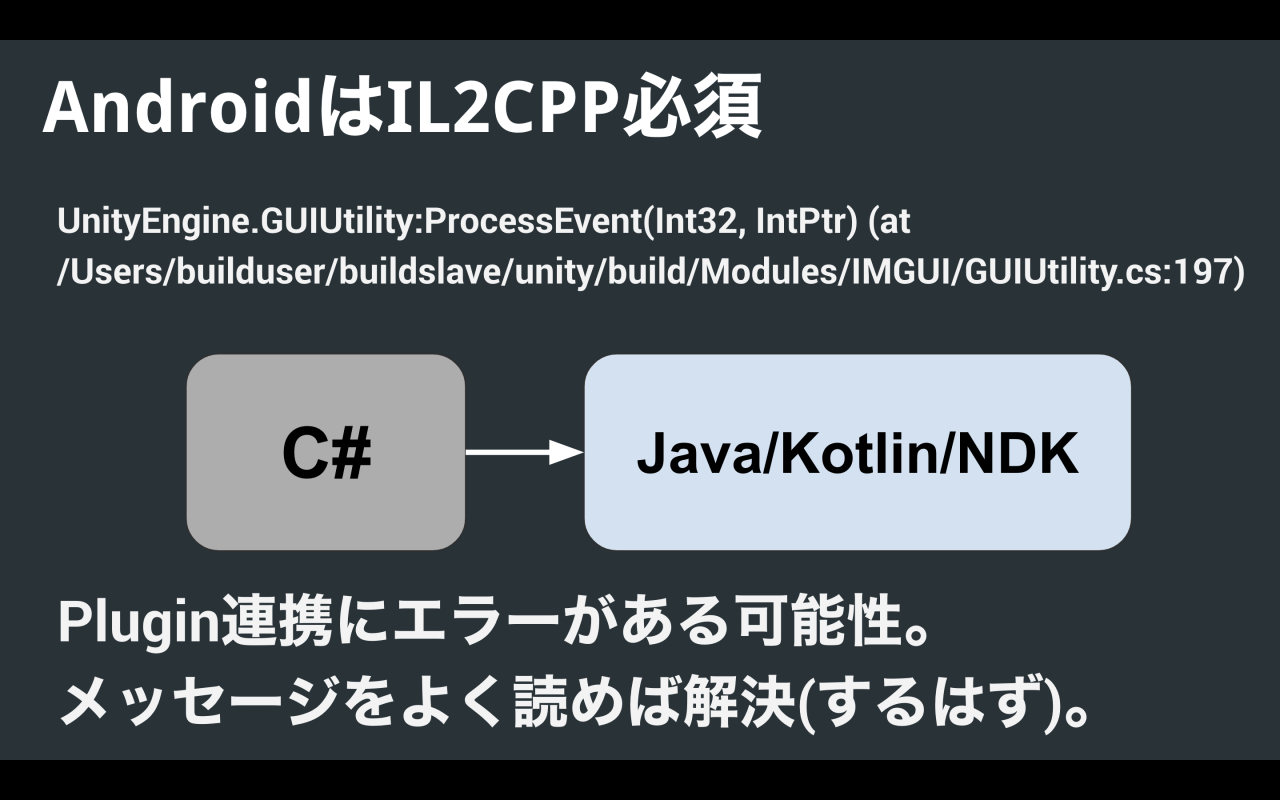 AndroidはIL2CPP必須

UnityEngine.GUIUtility:ProcessEvent(Int32, IntPtr) (at /Users/builduser/buildslave/unity/build/Modules/IMGUI/GUIUtility.cs:197)

C#

Java/Kotlin/NDK

Plugin連携にエラーがある可能性。
メッセージをよく読めば解決(するはず)。